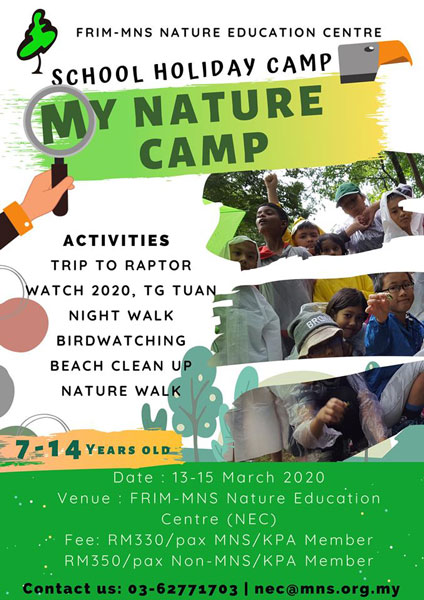 FRIM-MNS NATURE EDUCATION CENTRE

SCHOOL HOLIDAY CAMP

MY NATURE CAMP

ACTIVITIES
TRIP TO RAPTOR WATCH 2020, TG TUAN
NIGHT WALK
BIRDWATCHING
BEACH CLEAN UP
NATURE WALK

7-14 YEARS OLD

Date : 13-15 March 2020
Venue : FRIM-MNS Nature Education Centre (NEC)
Fee: RM330/pax MNS/KPA Member
RM350/pax Non-MNS/KPA Member

Contact us: 03-62771703 | nec@mns.org.my